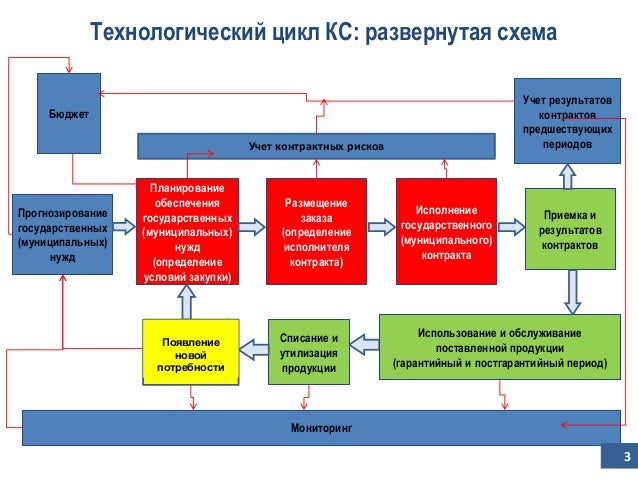 Технологический цикл КС: развернутая схема

Бюджет

Учет результатов контрактов предшествующих периодов

Учет контрактных рисков

Прогнозирование государственных (муниципальных) нужд

Планирование обеспечения государственных (муниципальных) нужд (определение условий закупки)

Размещение заказа (определение исполнителя контракта)

Исполнение государственного (муниципального) контракта

Приемка и результатов контрактов

Появление новой потребности

Списание и утилизация продукции

Использование и обслуживание поставленной продукции (гарантийный и постгарантийный период)

Мониторинг

3